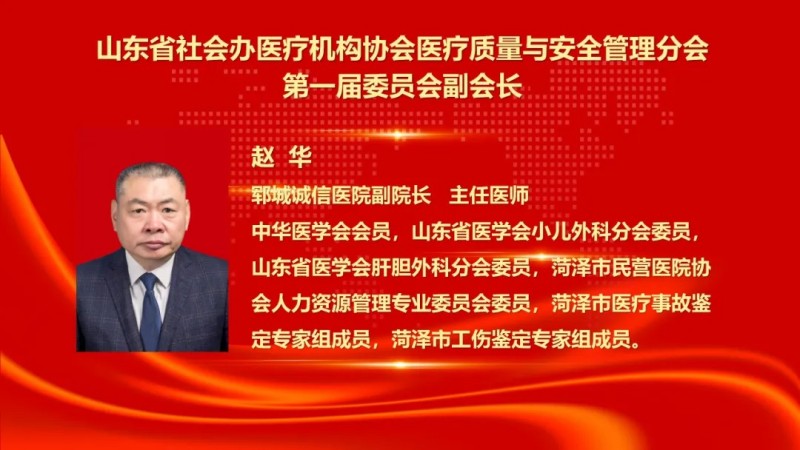 山东省社会办医疗机构协会医疗质量与安全管理分会
第一届委员会副会长

赵 华

郓城诚信医院副院长　主任医师

中华医学会会员，山东省医学会小儿外科分会委员，山东省医学会肝胆外科分会委员，菏泽市民营医院协会人力资源管理专业委员会委员，菏泽市医疗事故鉴定专家组成员，菏泽市工伤鉴定专家组成员。